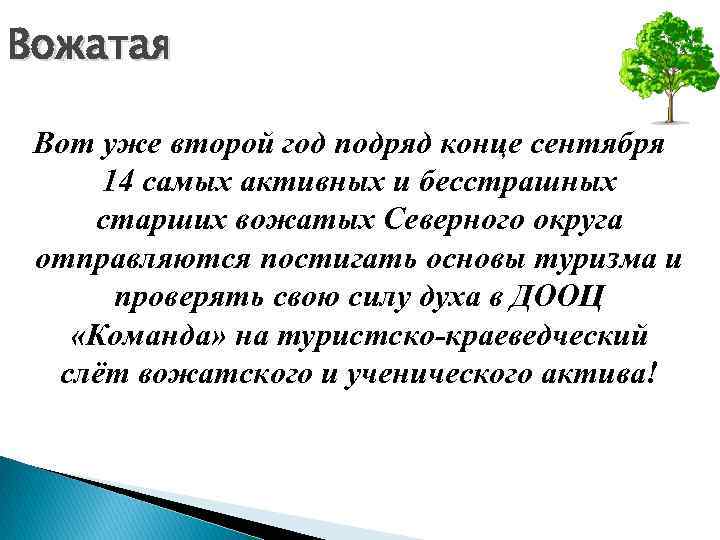 Вожатая

Вот уже второй год подряд конце сентября 14 самых активных и бесстрашных старших вожатых Северного округа отправляются постигать основы туризма и проверять свою силу духа в ДООЦ «Команда» на туристско-краеведческий слёт вожатского и ученического актива!